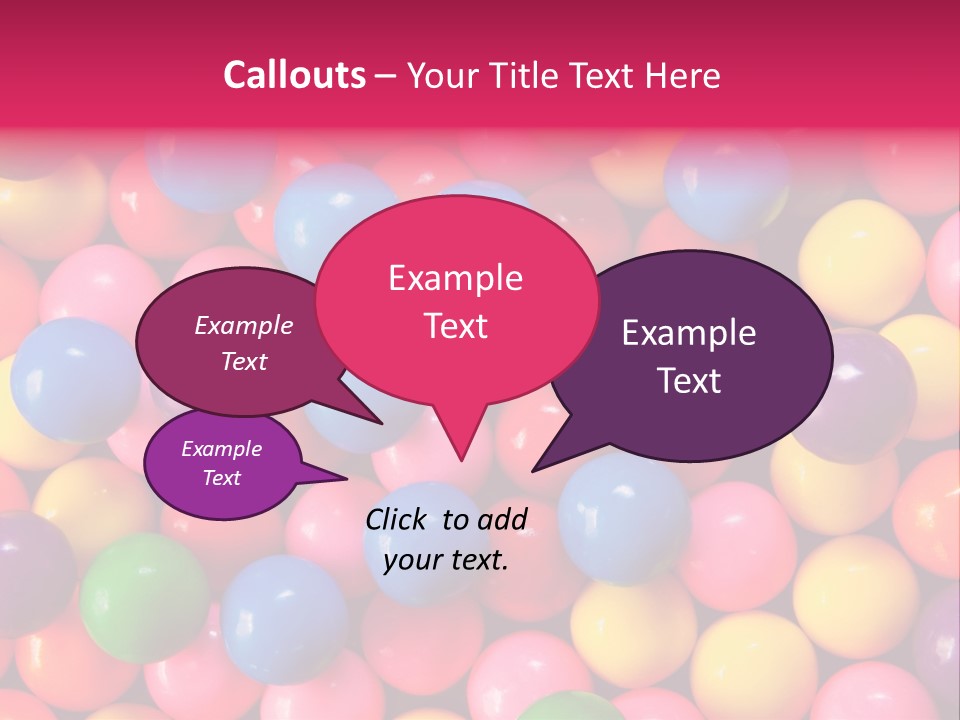 Callouts – Your Title Text Here

Example Text

Example Text

Example Text

Example Text

Click to add your text.